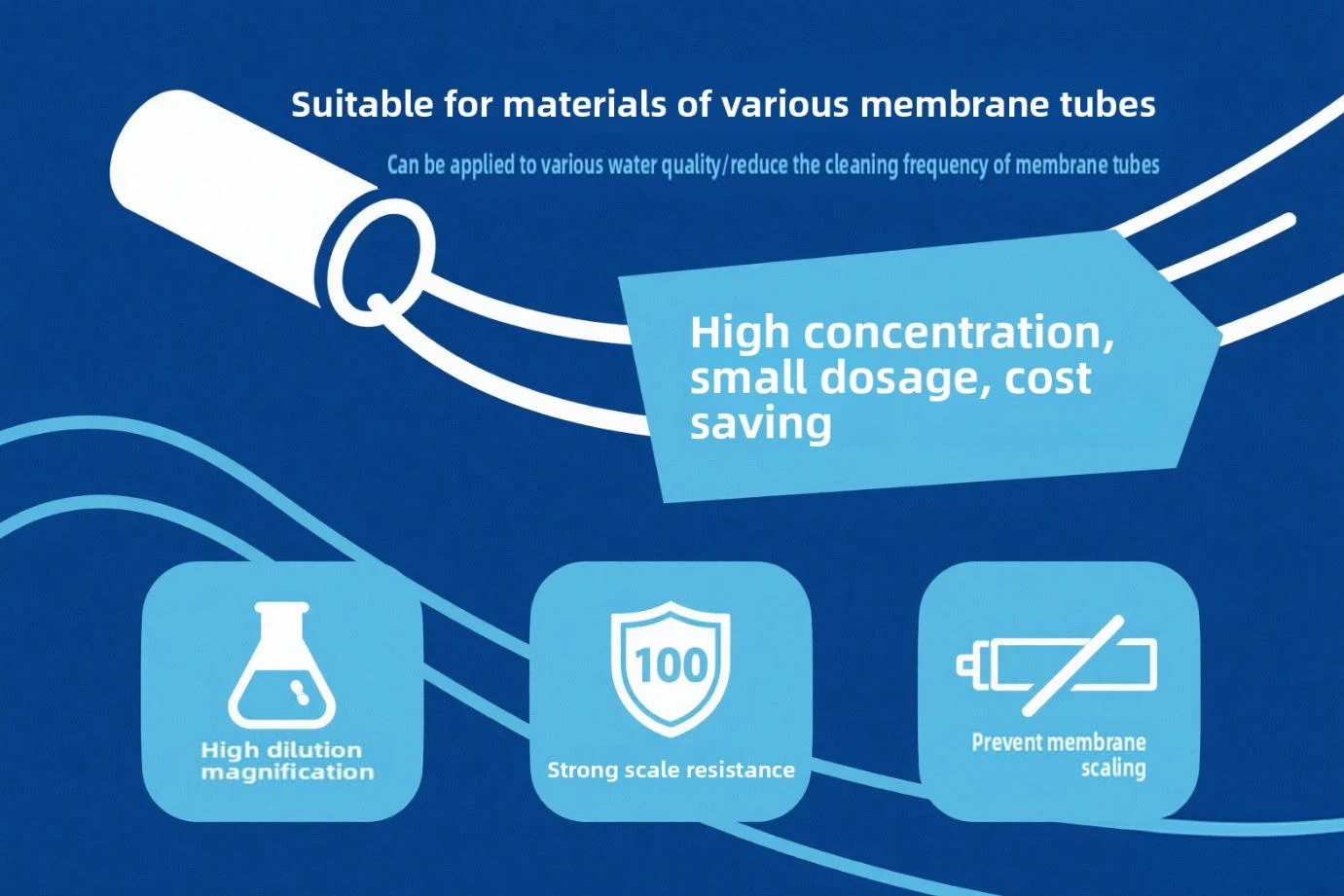 Suitable for materials of various membrane tubes

Can be applied to various water quality/reduce the cleaning frequency of membrane tubes

High concentration, small dosage, cost saving

High dilution magnification

100

Strong scale resistance

Prevent membrane scaling